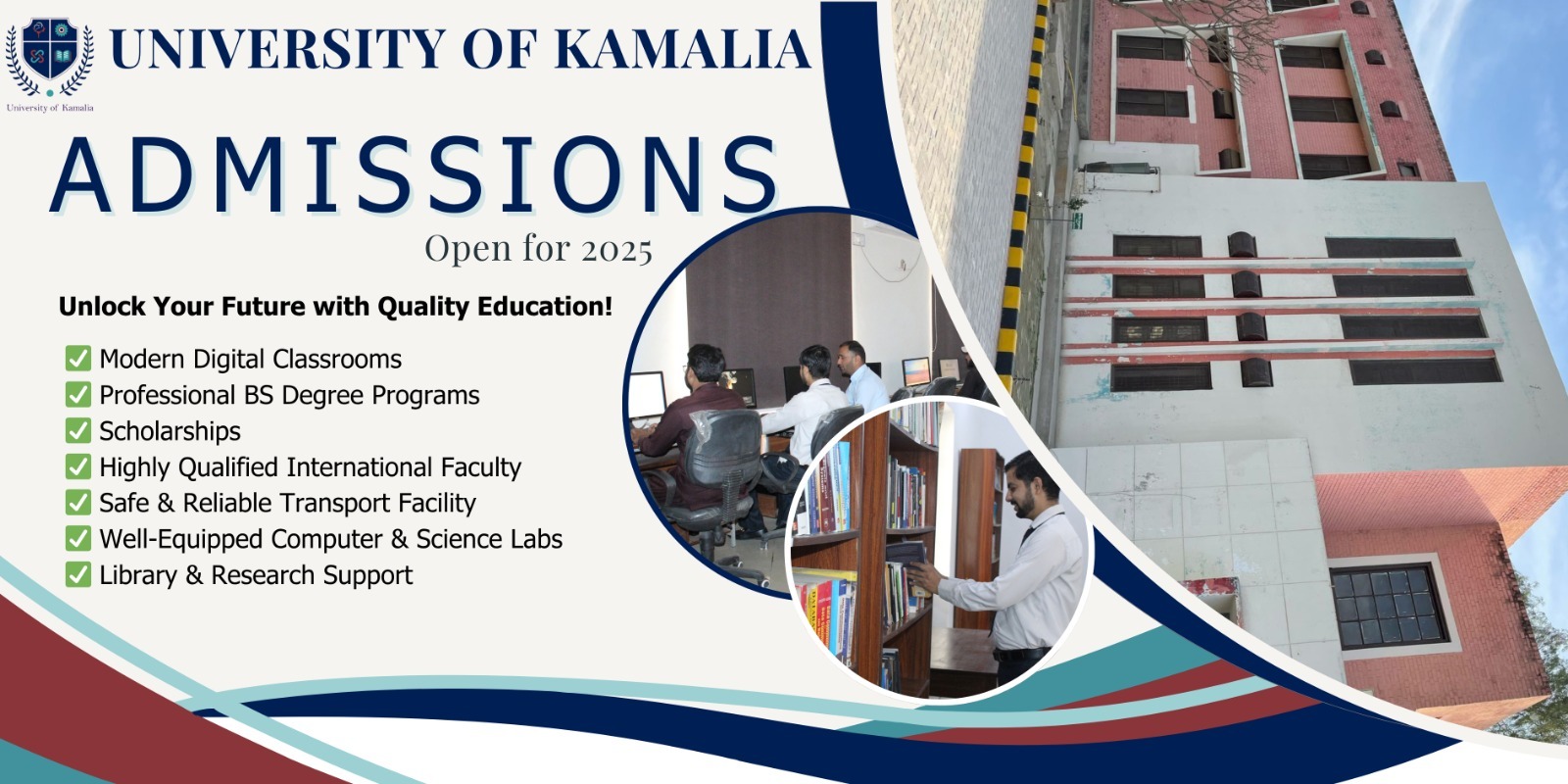 University of Kamalia

UNIVERSITY OF KAMALIA

ADMISSIONS

Open for 2025

Unlock Your Future with Quality Education!

✅ Modern Digital Classrooms
✅ Professional BS Degree Programs
✅ Scholarships
✅ Highly Qualified International Faculty
✅ Safe & Reliable Transport Facility
✅ Well-Equipped Computer & Science Labs
✅ Library & Research Support